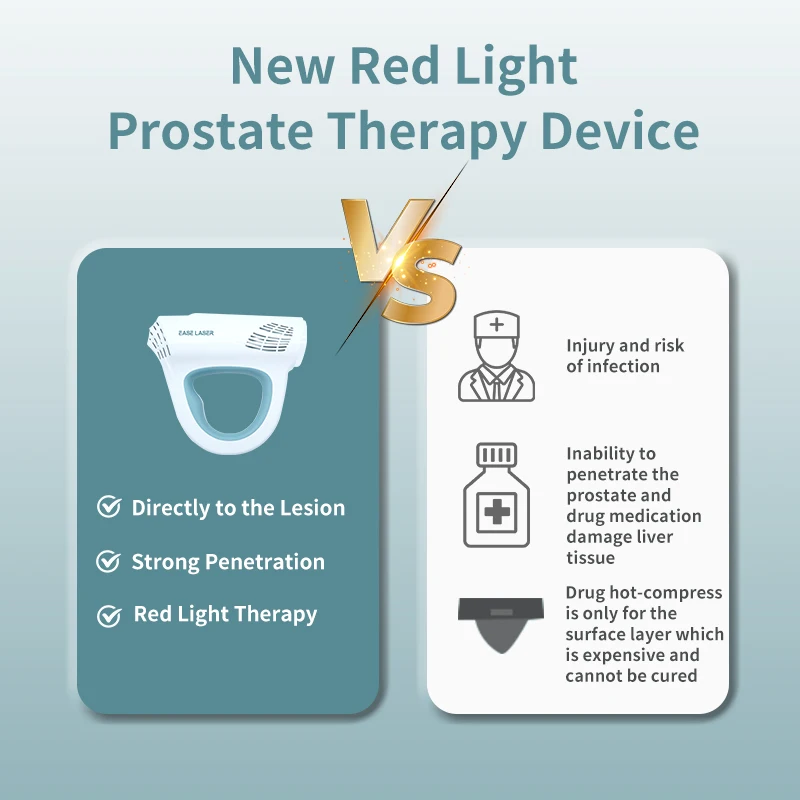 New Red Light
Prostate Therapy Device

VS

EASE LASER

Directly to the Lesion

Strong Penetration

Red Light Therapy

Injury and risk of infection

Inability to penetrate the prostate and drug medication damage liver tissue

Drug hot-compress is only for the surface layer which is expensive and cannot be cured